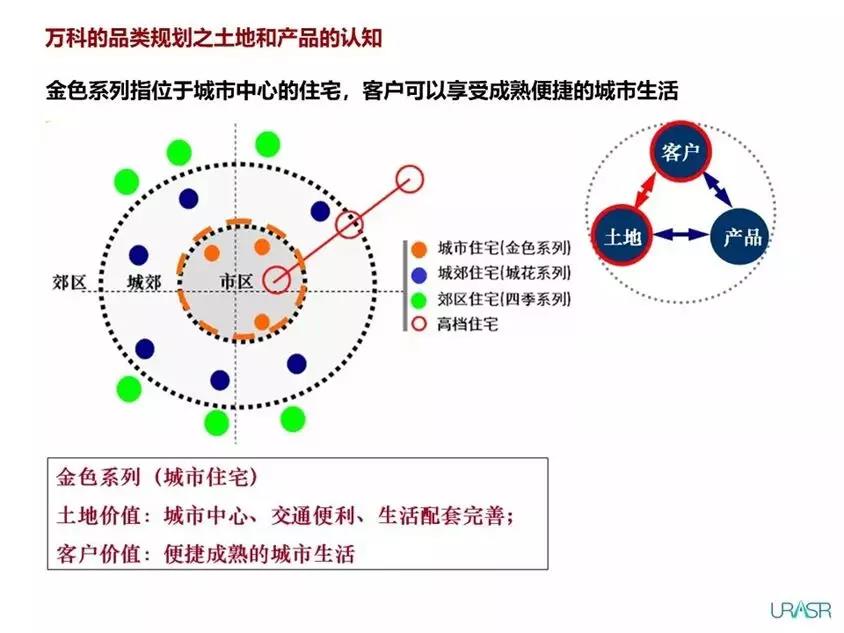 万科的品类规划之土地和产品的认知

金色系列指位于城市中心的住宅，客户可以享受成熟便捷的城市生活

郊区
城郊
市区

城市住宅(金色系列)
城郊住宅(城花系列)
郊区住宅(四季系列)
高档住宅

客户
土地
产品

金色系列（城市住宅）
土地价值：城市中心、交通便利、生活配套完善；
客户价值：便捷成熟的城市生活

URASR